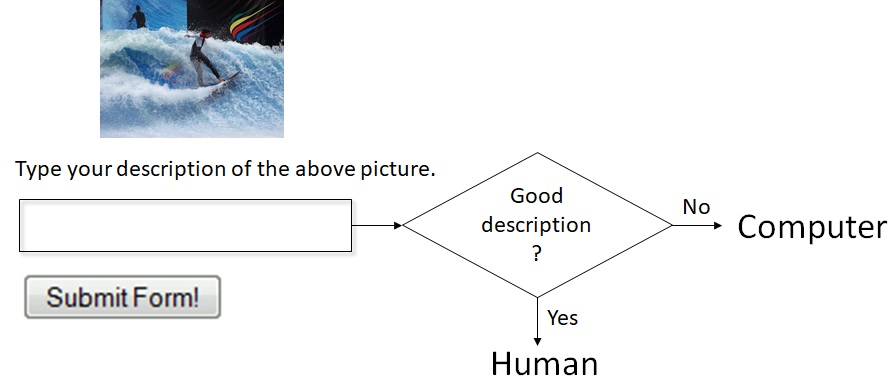 Type your description of the above picture.

Submit Form!

Good description ?

No

Computer

Yes

Human